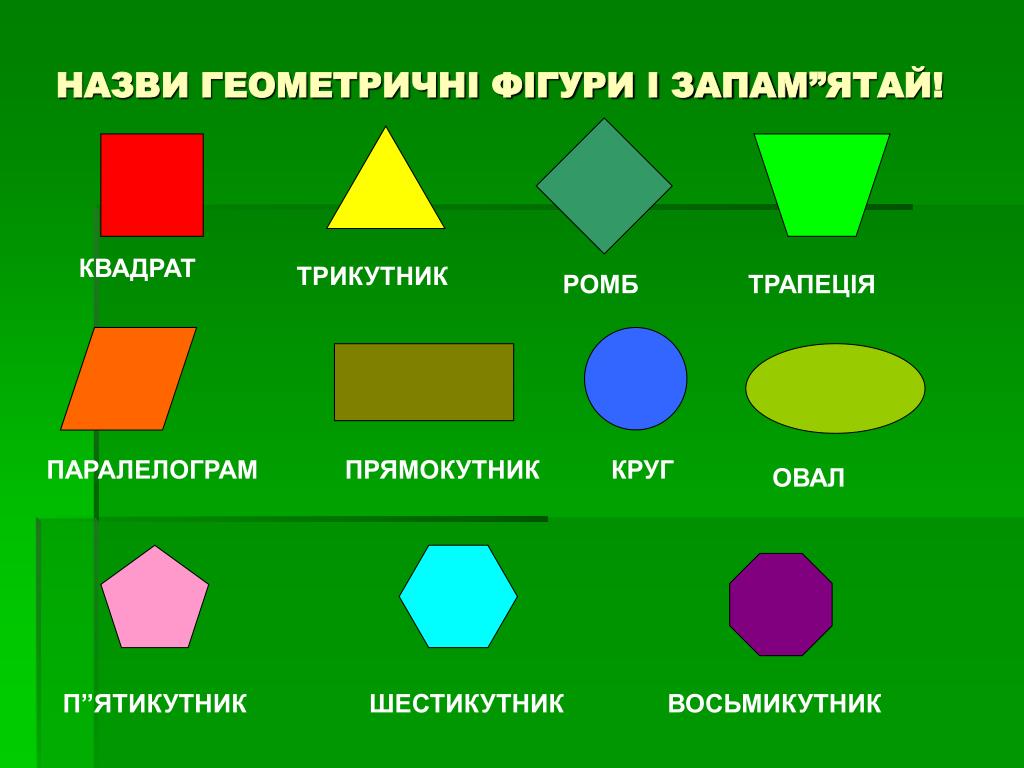 НАЗВИ ГЕОМЕТРИЧНІ ФІГУРИ І ЗАПАМ”ЯТАЙ!

КВАДРАТ

ТРИКУТНИК

РОМБ

ТРАПЕЦІЯ

ПАРАЛЕЛОГРАМ

ПРЯМОКУТНИК

КРУГ

ОВАЛ

П”ЯТИКУТНИК

ШЕСТИКУТНИК

ВОСЬМИКУТНИК